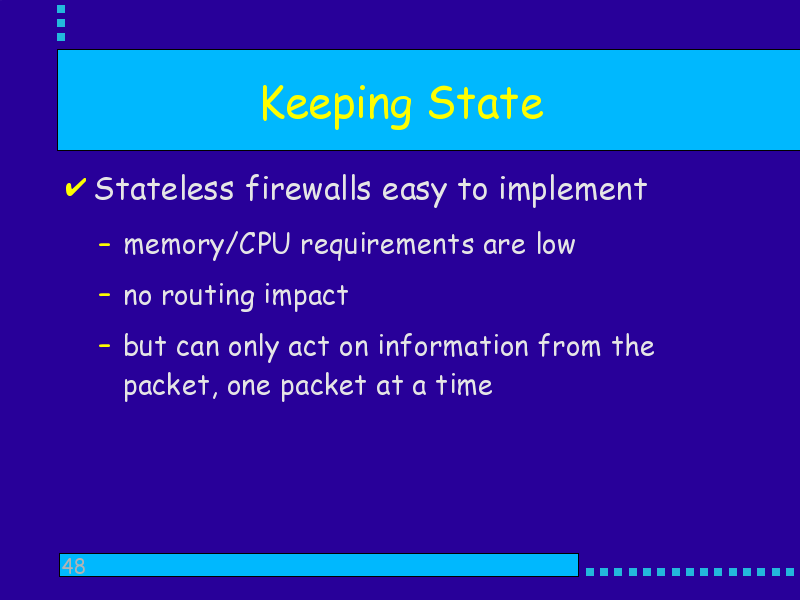 Keeping State

✔ Stateless firewalls easy to implement

– memory/CPU requirements are low

– no routing impact

– but can only act on information from the packet, one packet at a time

48